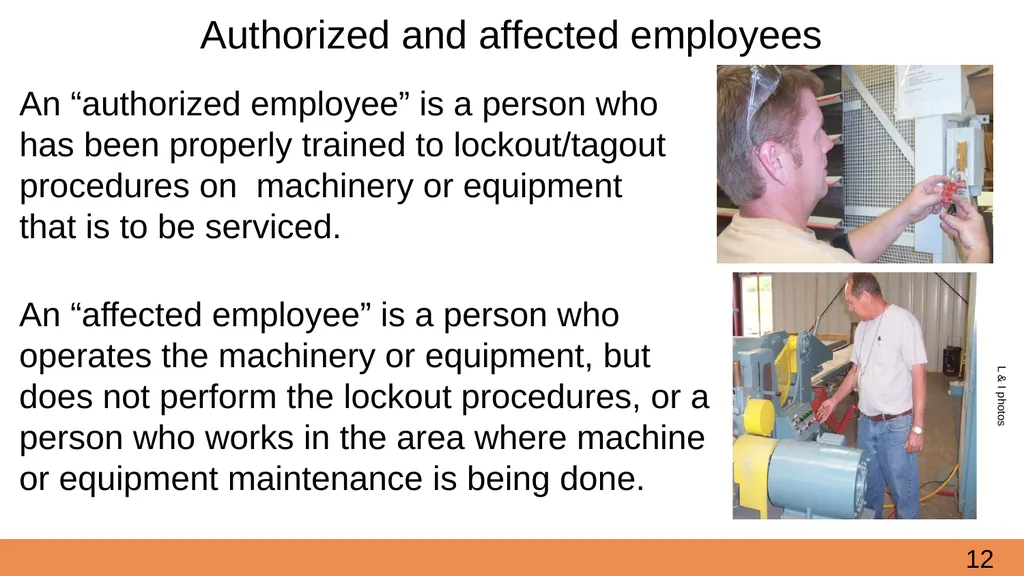 Authorized and affected employees

An “authorized employee” is a person who has been properly trained to lockout/tagout procedures on machinery or equipment that is to be serviced.

An “affected employee” is a person who operates the machinery or equipment, but does not perform the lockout procedures, or a person who works in the area where machine or equipment maintenance is being done.

L & I photos

12